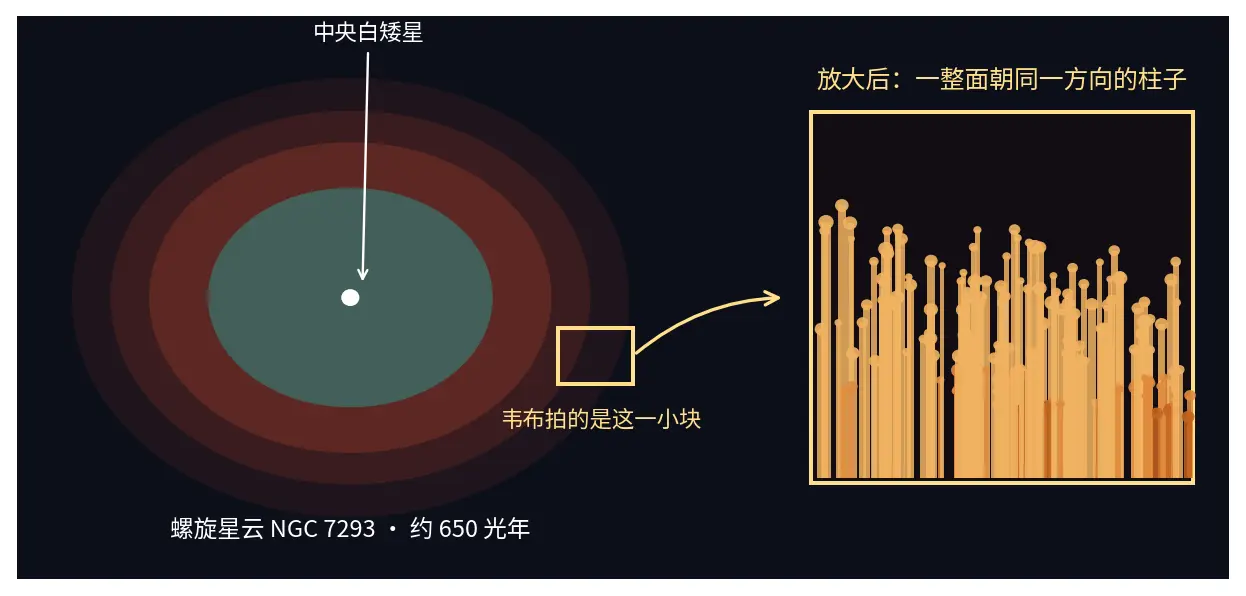 中央白矮星

放大后：一整面朝同一方向的柱子

韦布拍的是这一小块

螺旋星云 NGC 7293 · 约 650 光年